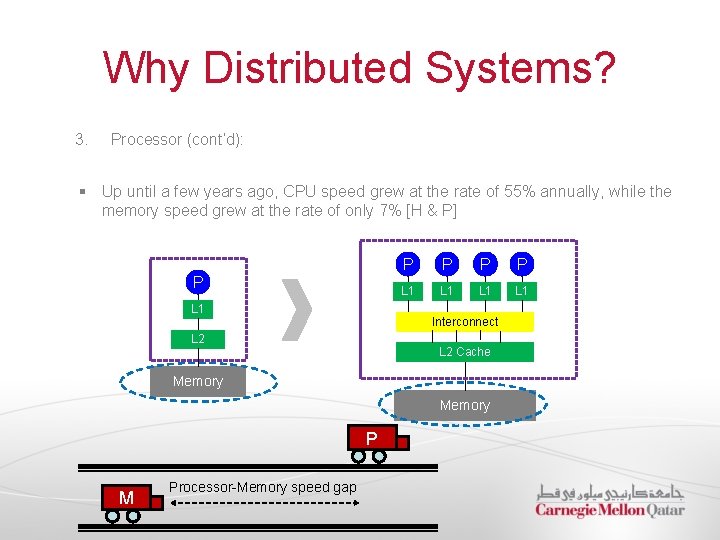 Why Distributed Systems?

3. Processor (cont'd):

▪ Up until a few years ago, CPU speed grew at the rate of 55% annually, while the memory speed grew at the rate of only 7% [H & P]

P
L1
L2
Memory

P P P P
L1 L1 L1 L1
Interconnect
L2 Cache
Memory

P

M
Processor-Memory speed gap

جامعة كارنيجي ميلون في قطر
Carnegie Mellon Qatar